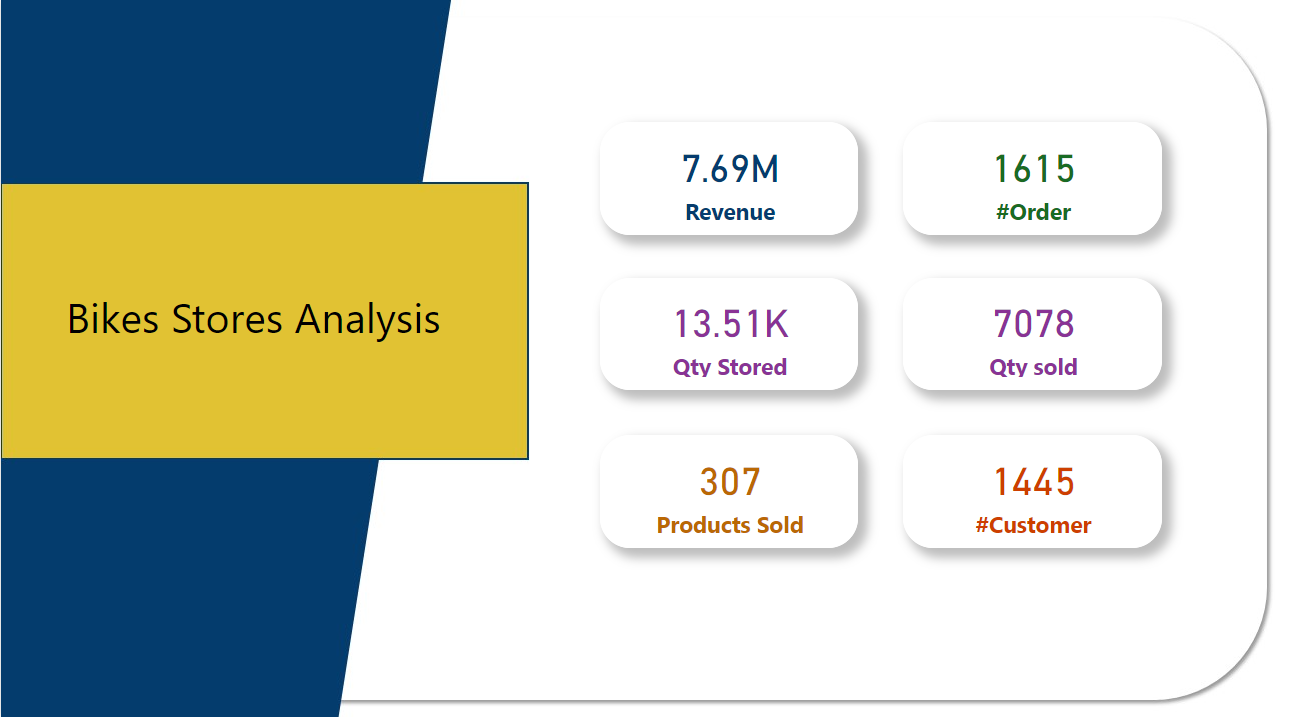 Bikes Stores Analysis

7.69M
Revenue

1615
#Order

13.51K
Qty Stored

7078
Qty sold

307
Products Sold

1445
#Customer